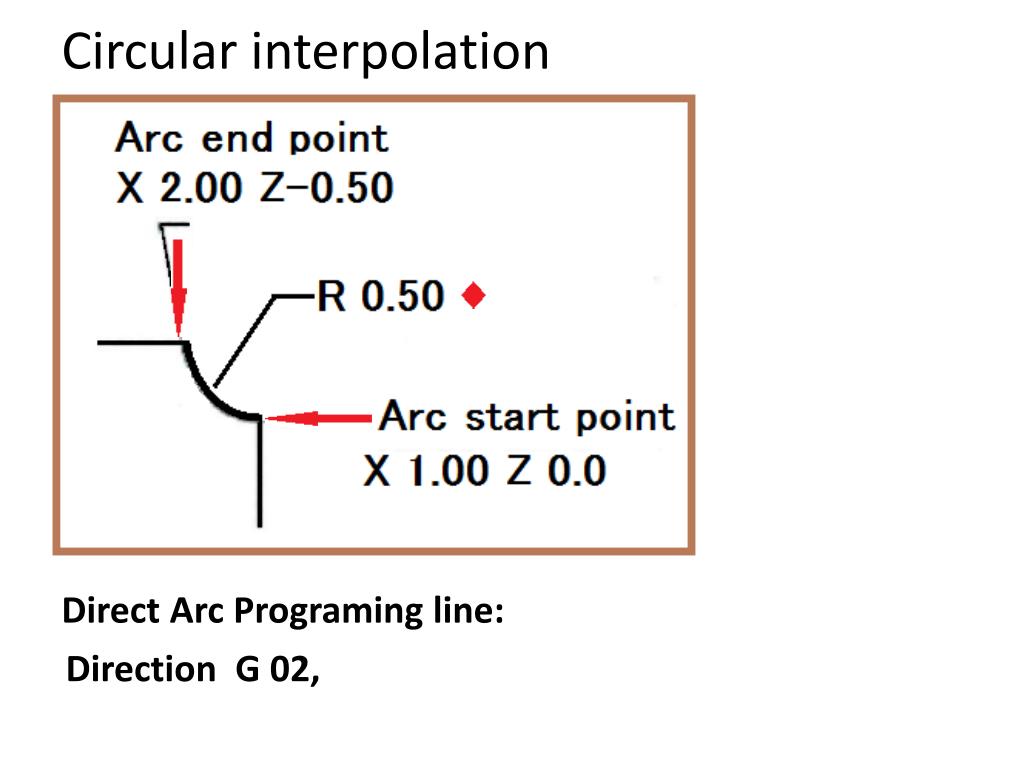 Circular interpolation

Arc end point
X 2.00 Z−0.50

R 0.50

Arc start point
X 1.00 Z 0.0

Direct Arc Programing line:

Direction G 02,